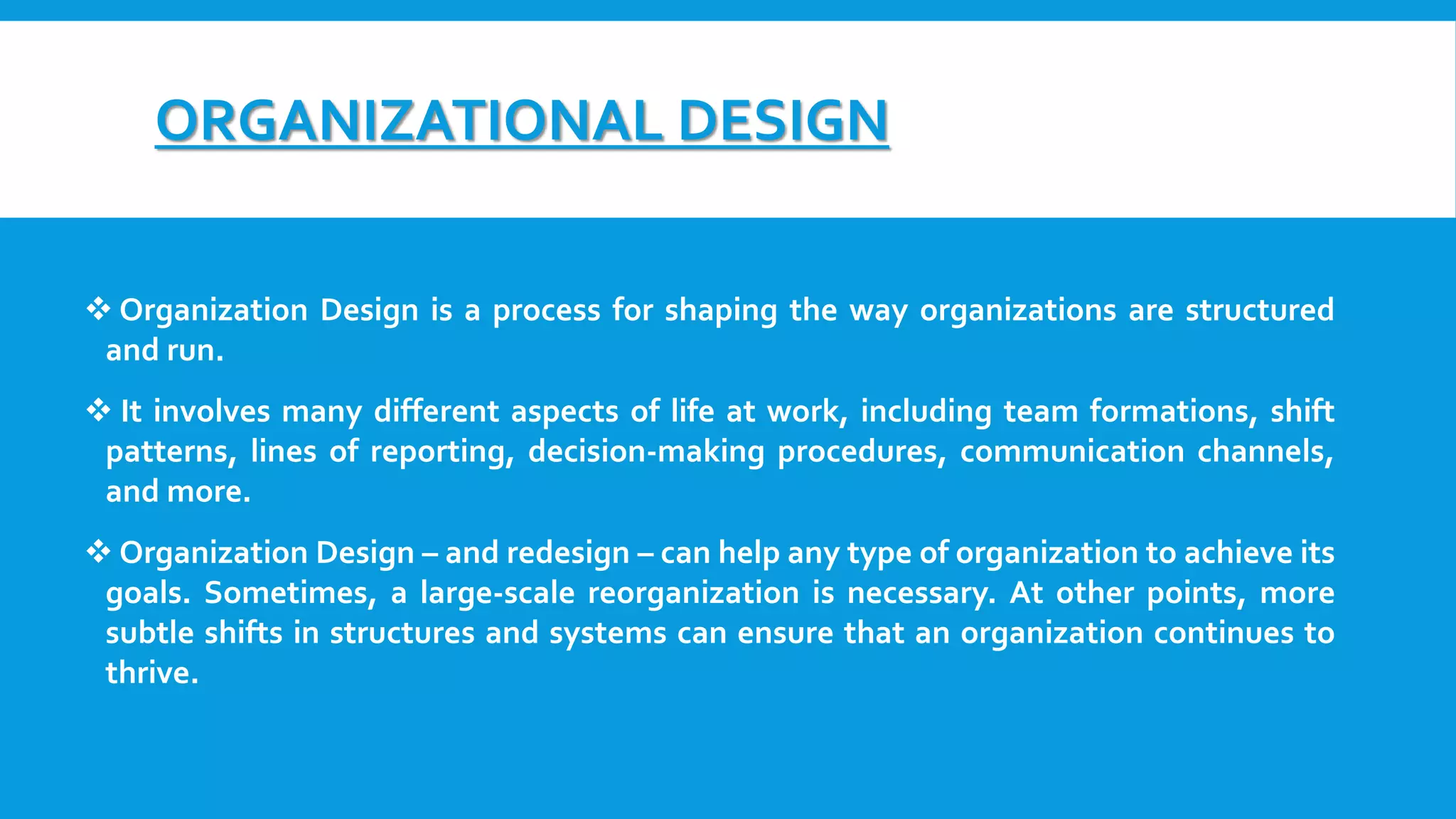 ORGANIZATIONAL DESIGN

❖ Organization Design is a process for shaping the way organizations are structured and run.

❖ It involves many different aspects of life at work, including team formations, shift patterns, lines of reporting, decision-making procedures, communication channels, and more.

❖ Organization Design – and redesign – can help any type of organization to achieve its goals. Sometimes, a large-scale reorganization is necessary. At other points, more subtle shifts in structures and systems can ensure that an organization continues to thrive.